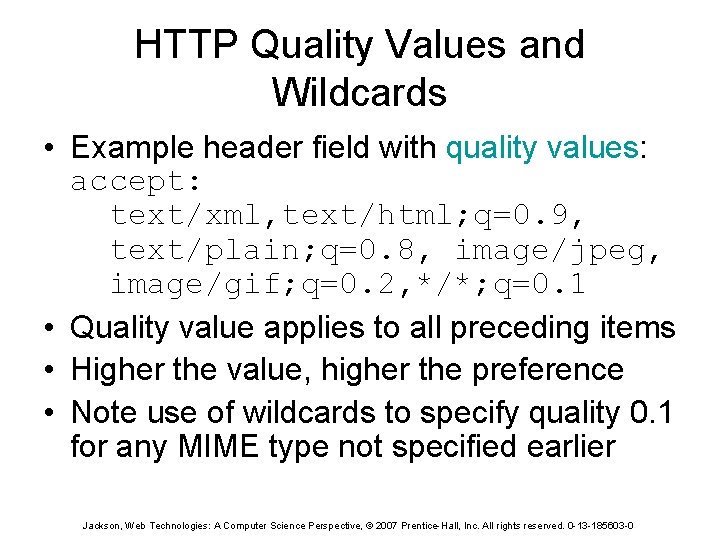 HTTP Quality Values and Wildcards

• Example header field with quality values:
accept:
text/xml,text/html;q=0.9,
text/plain;q=0.8, image/jpeg,
image/gif;q=0.2,*/*;q=0.1

• Quality value applies to all preceding items

• Higher the value, higher the preference

• Note use of wildcards to specify quality 0.1 for any MIME type not specified earlier

Jackson, Web Technologies: A Computer Science Perspective, © 2007 Prentice-Hall, Inc. All rights reserved. 0-13-185603-0